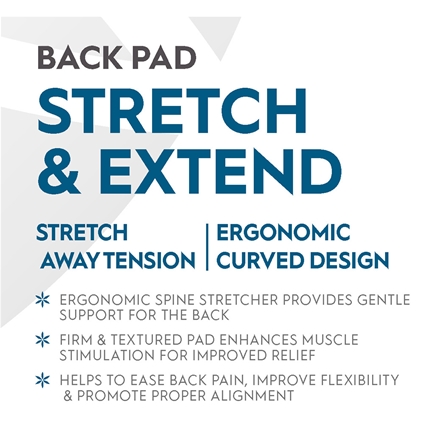 BACK PAD
STRETCH & EXTEND

STRETCH AWAY TENSION

ERGONOMIC CURVED DESIGN

ERGONOMIC SPINE STRETCHER PROVIDES GENTLE SUPPORT FOR THE BACK

FIRM & TEXTURED PAD ENHANCES MUSCLE STIMULATION FOR IMPROVED RELIEF

HELPS TO EASE BACK PAIN, IMPROVE FLEXIBILITY & PROMOTE PROPER ALIGNMENT